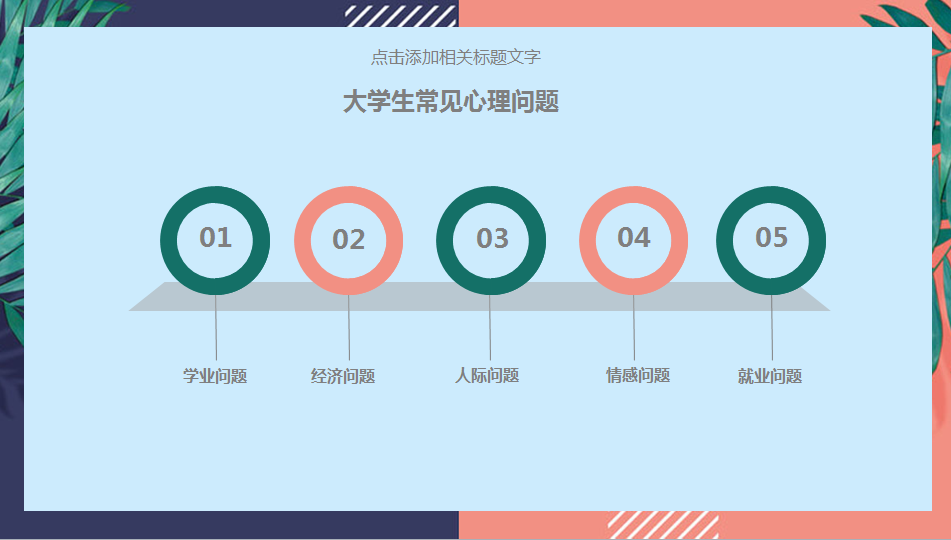 点击添加相关标题文字

大学生常见心理问题

01

02

03

04

05

学业问题

经济问题

人际问题

情感问题

就业问题